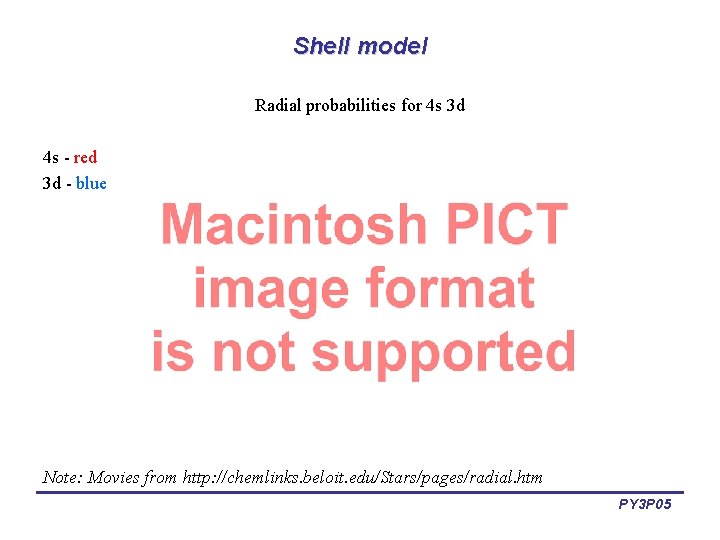 Shell model

Radial probabilities for 4s 3d

4s - red
3d - blue

Macintosh PICT image format is not supported

Note: Movies from http://chemlinks.beloit.edu/Stars/pages/radial.htm

PY3P05